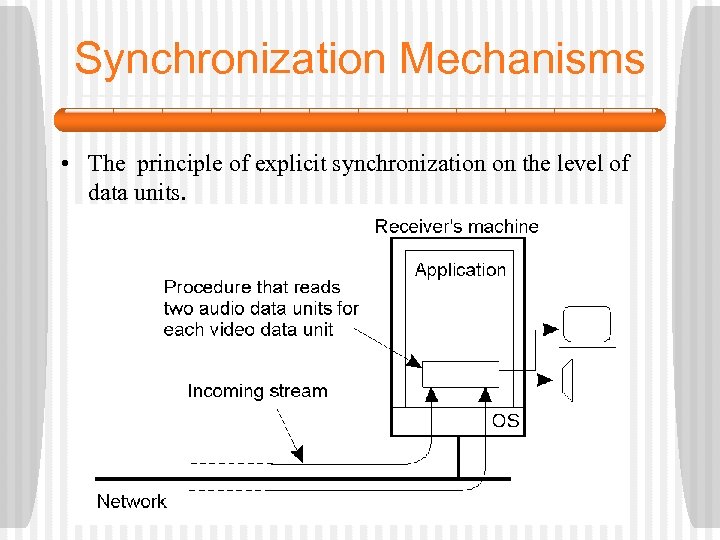 Synchronization Mechanisms

• The principle of explicit synchronization on the level of data units.

Receiver's machine

Application

Procedure that reads two audio data units for each video data unit

Incoming stream

OS

Network